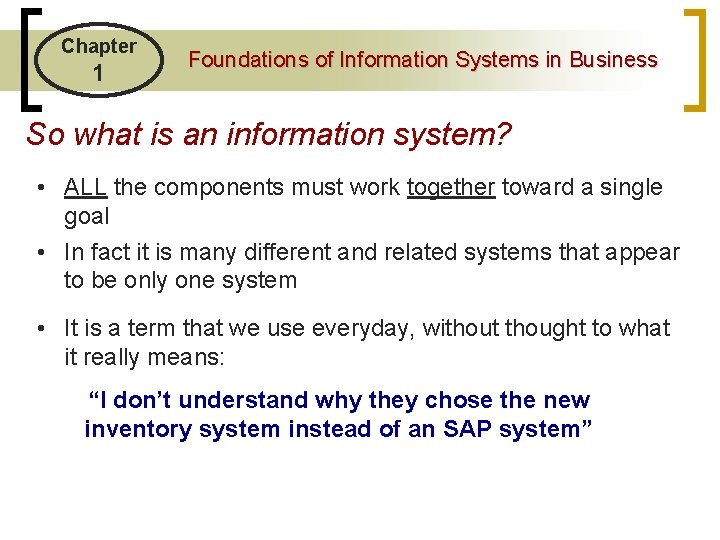 Chapter 1

Foundations of Information Systems in Business

So what is an information system?

• ALL the components must work together toward a single goal

• In fact it is many different and related systems that appear to be only one system

• It is a term that we use everyday, without thought to what it really means:

“I don’t understand why they chose the new inventory system instead of an SAP system”